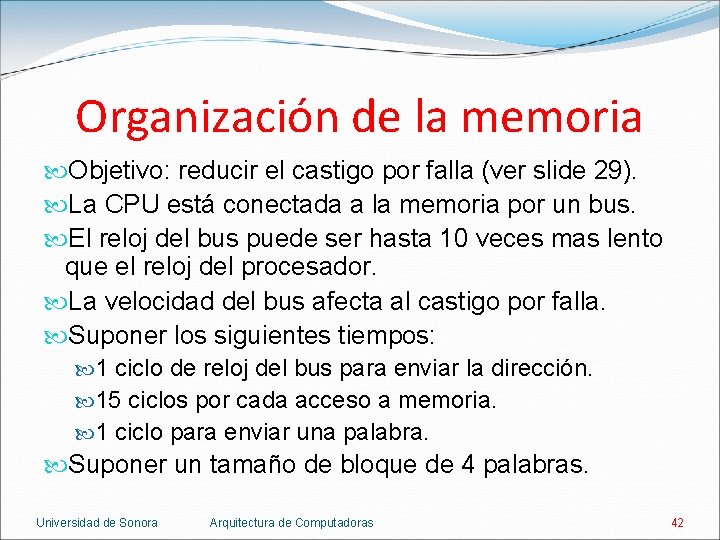 Organización de la memoria

Objetivo: reducir el castigo por falla (ver slide 29).

La CPU está conectada a la memoria por un bus.

El reloj del bus puede ser hasta 10 veces mas lento que el reloj del procesador.

La velocidad del bus afecta al castigo por falla.

Suponer los siguientes tiempos:

1 ciclo de reloj del bus para enviar la dirección.

15 ciclos por cada acceso a memoria.

1 ciclo para enviar una palabra.

Suponer un tamaño de bloque de 4 palabras.

Universidad de Sonora Arquitectura de Computadoras 42